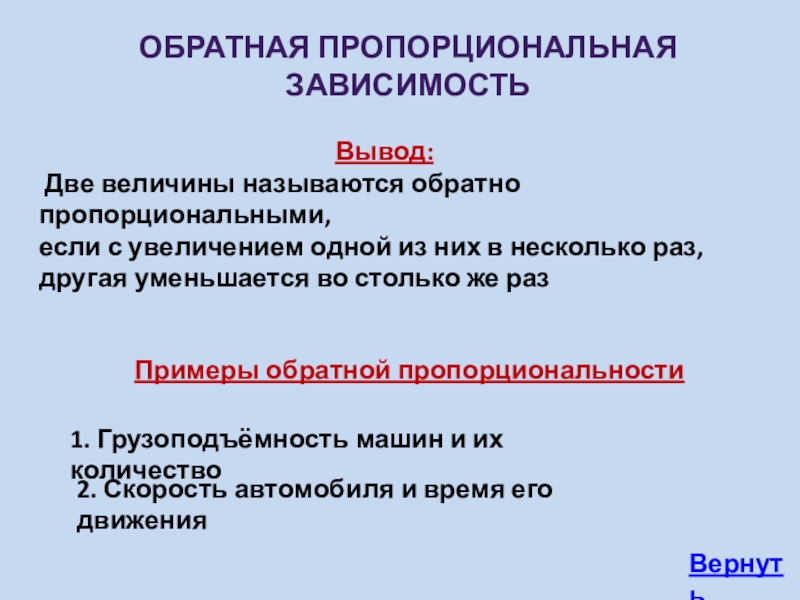 ОБРАТНАЯ ПРОПОРЦИОНАЛЬНАЯ ЗАВИСИМОСТЬ

Вывод:

Две величины называются обратно пропорциональными, если с увеличением одной из них в несколько раз, другая уменьшается во столько же раз

Примеры обратной пропорциональности

1. Грузоподъёмность машин и их количество

2. Скорость автомобиля и время его движения

Вернуть